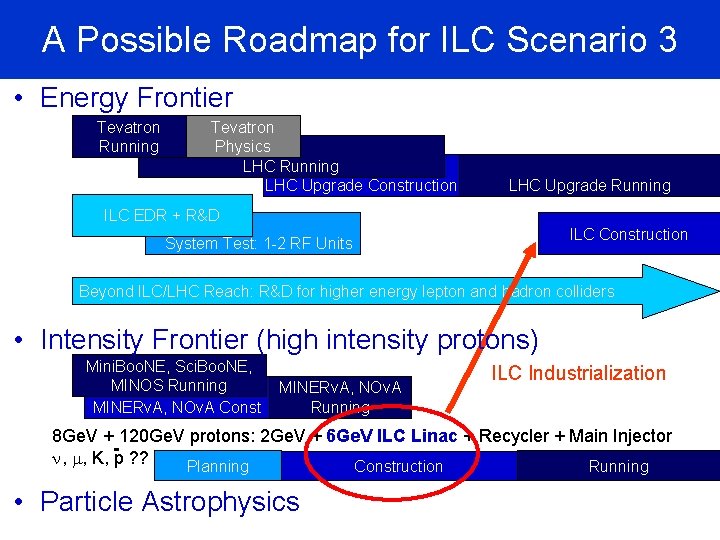 A Possible Roadmap for ILC Scenario 3

• Energy Frontier

Tevatron Running

Tevatron Physics

LHC Running

LHC Upgrade Construction

LHC Upgrade Running

ILC EDR + R&D

System Test: 1-2 RF Units

ILC Construction

Beyond ILC/LHC Reach: R&D for higher energy lepton and hadron colliders

• Intensity Frontier (high intensity protons)

MiniBooNE, SciBooNE, MINOS Running

MINERvA, NOvA Const

MINERvA, NOvA Running

ILC Industrialization

8GeV + 120GeV protons: 2GeV + 6GeV ILC Linac + Recycler + Main Injector

$\nu$, $\mu$, K, $\bar{p}$ ??

Planning

Construction

Running

• Particle Astrophysics